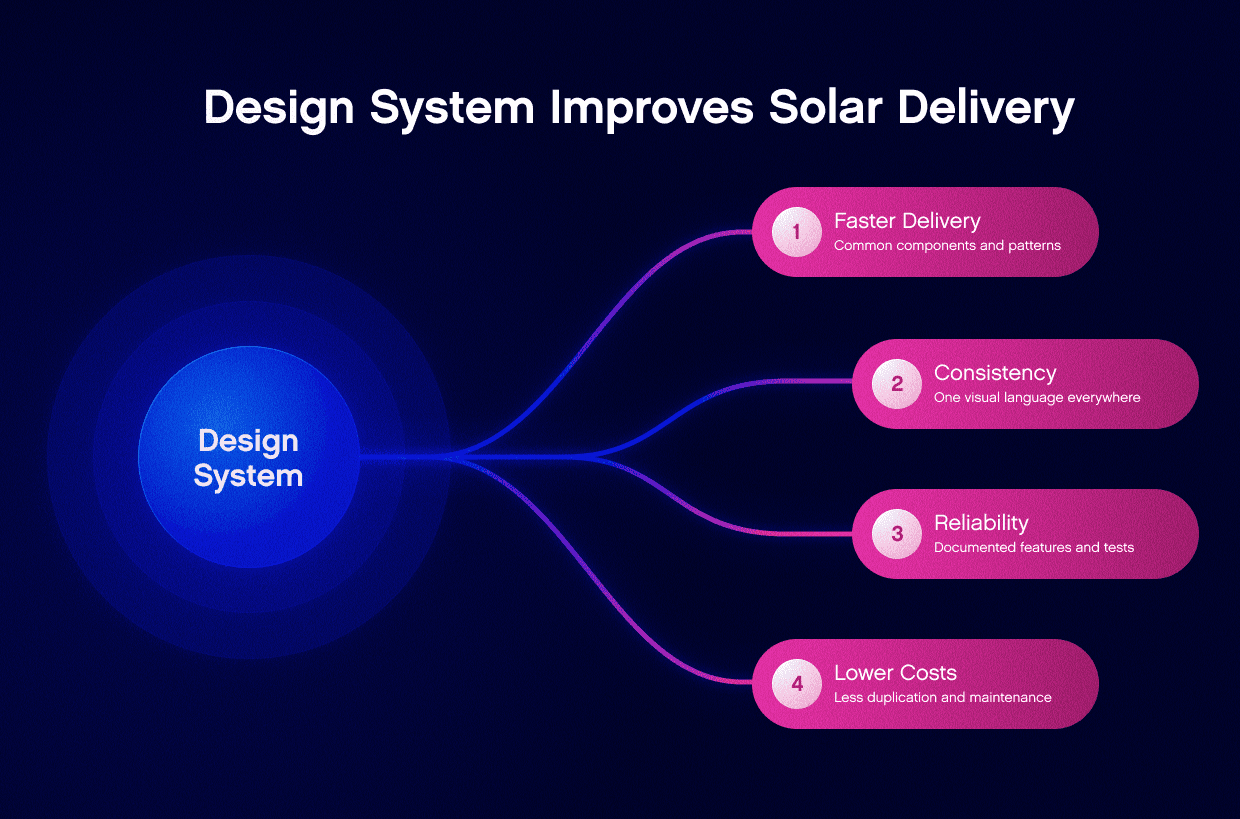 Design System Improves Solar Delivery

Design System

1 Faster Delivery
Common components and patterns

2 Consistency
One visual language everywhere

3 Reliability
Documented features and tests

4 Lower Costs
Less duplication and maintenance